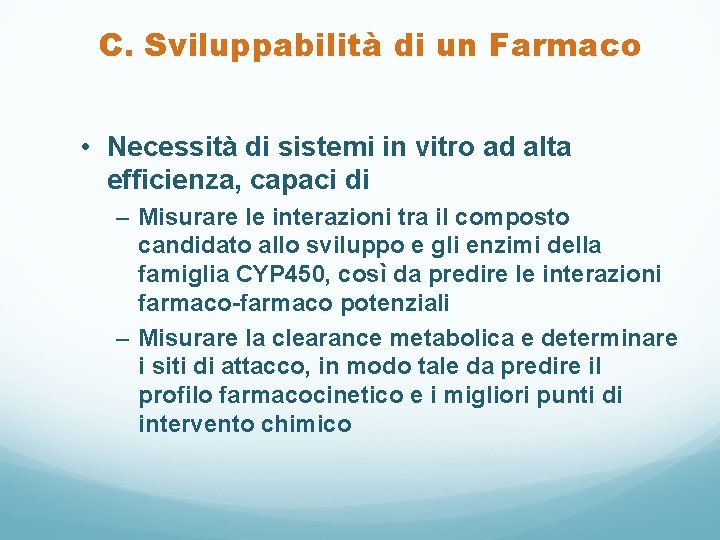 C. Sviluppabilità di un Farmaco

• Necessità di sistemi in vitro ad alta efficienza, capaci di

– Misurare le interazioni tra il composto candidato allo sviluppo e gli enzimi della famiglia CYP450, così da predire le interazioni farmaco-farmaco potenziali

– Misurare la clearance metabolica e determinare i siti di attacco, in modo tale da predire il profilo farmacocinetico e i migliori punti di intervento chimico